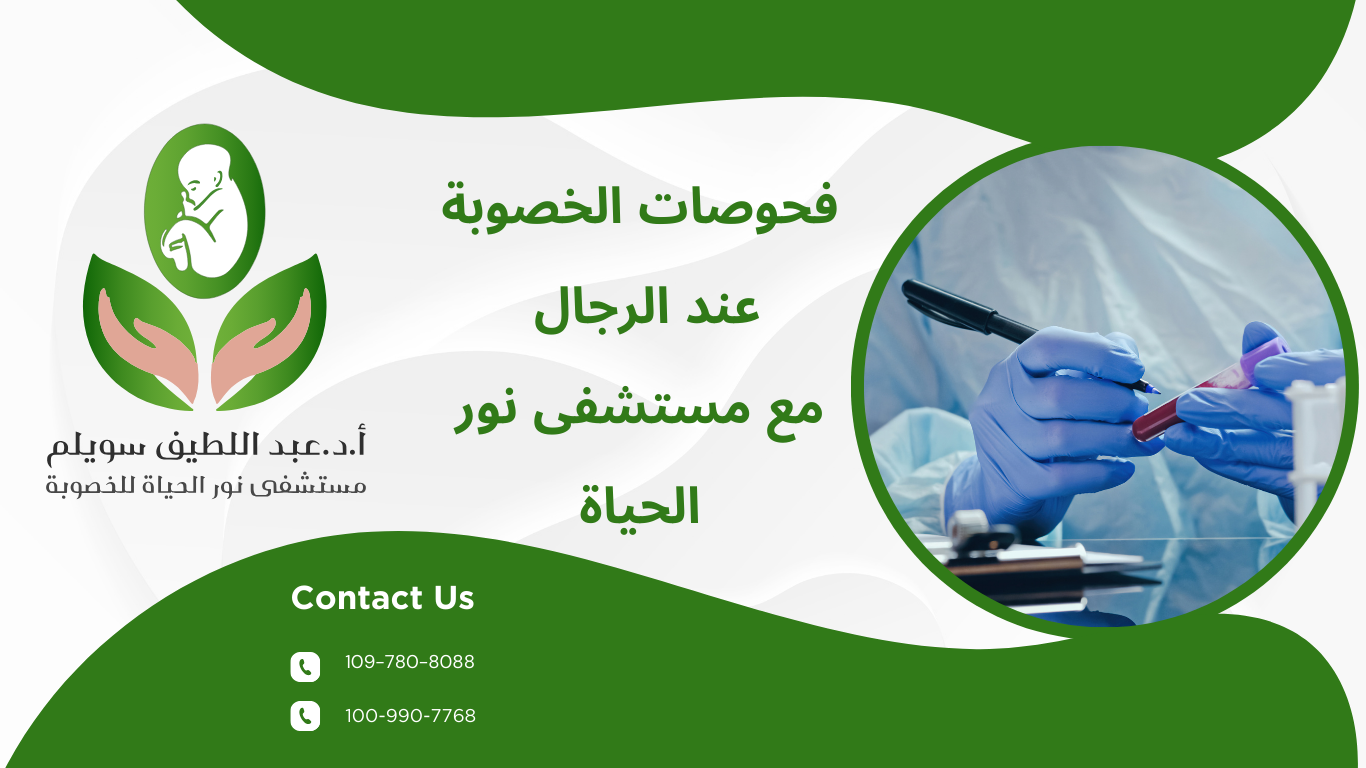 فحوصات الخصوبة
عند الرجال
مع مستشفى نور
الحياة

أ.د.عبد اللطيف سويلم
مستشفى نور الحياة للخصوبة

Contact Us

109-780-8088

100-990-7768